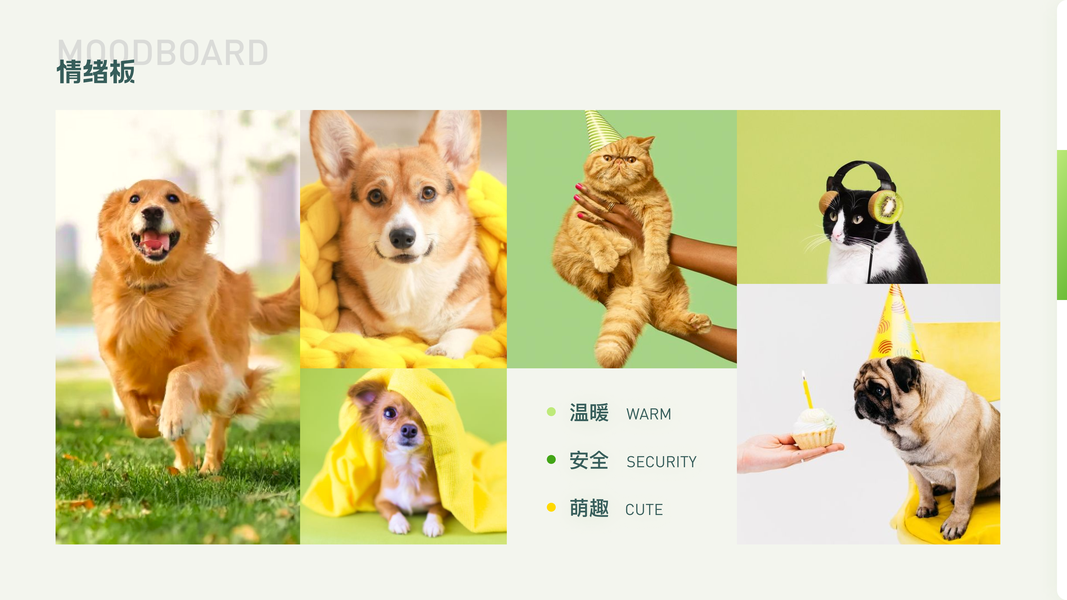 MOODBOARD
情绪板

温暖 WARM
安全 SECURITY
萌趣 CUTE